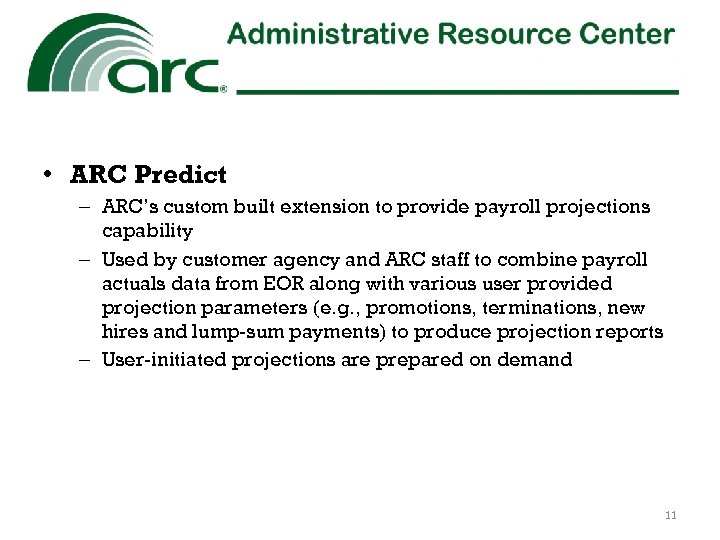 arc®

Administrative Resource Center

• ARC Predict
 – ARC's custom built extension to provide payroll projections capability
 – Used by customer agency and ARC staff to combine payroll actuals data from EOR along with various user provided projection parameters (e.g., promotions, terminations, new hires and lump-sum payments) to produce projection reports
 – User-initiated projections are prepared on demand

11